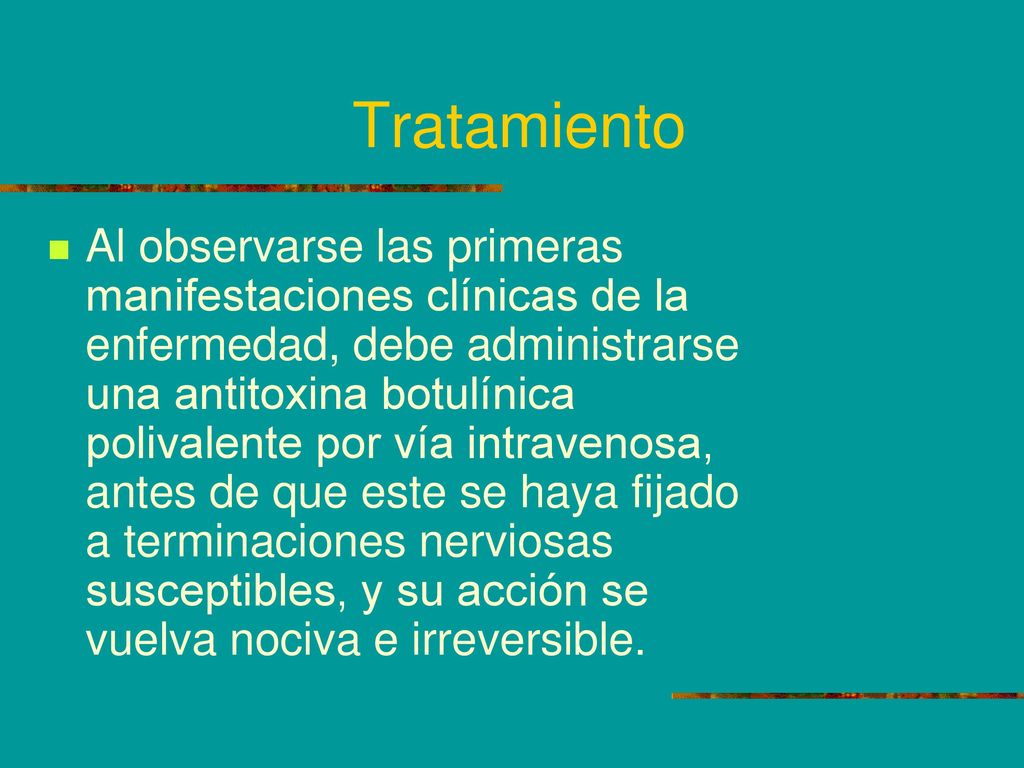 Tratamiento

Al observarse las primeras manifestaciones clínicas de la enfermedad, debe administrarse una antitoxina botulínica polivalente por vía intravenosa, antes de que este se haya fijado a terminaciones nerviosas susceptibles, y su acción se vuelva nociva e irreversible.